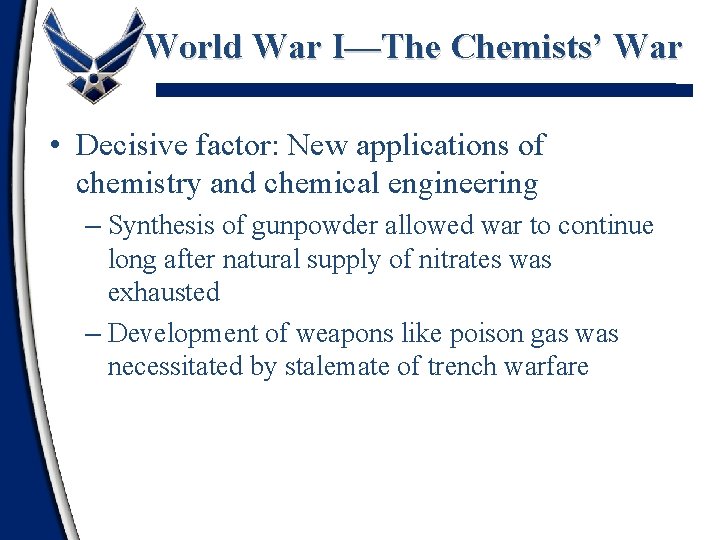 World War I—The Chemists' War

• Decisive factor: New applications of chemistry and chemical engineering

– Synthesis of gunpowder allowed war to continue long after natural supply of nitrates was exhausted

– Development of weapons like poison gas was necessitated by stalemate of trench warfare